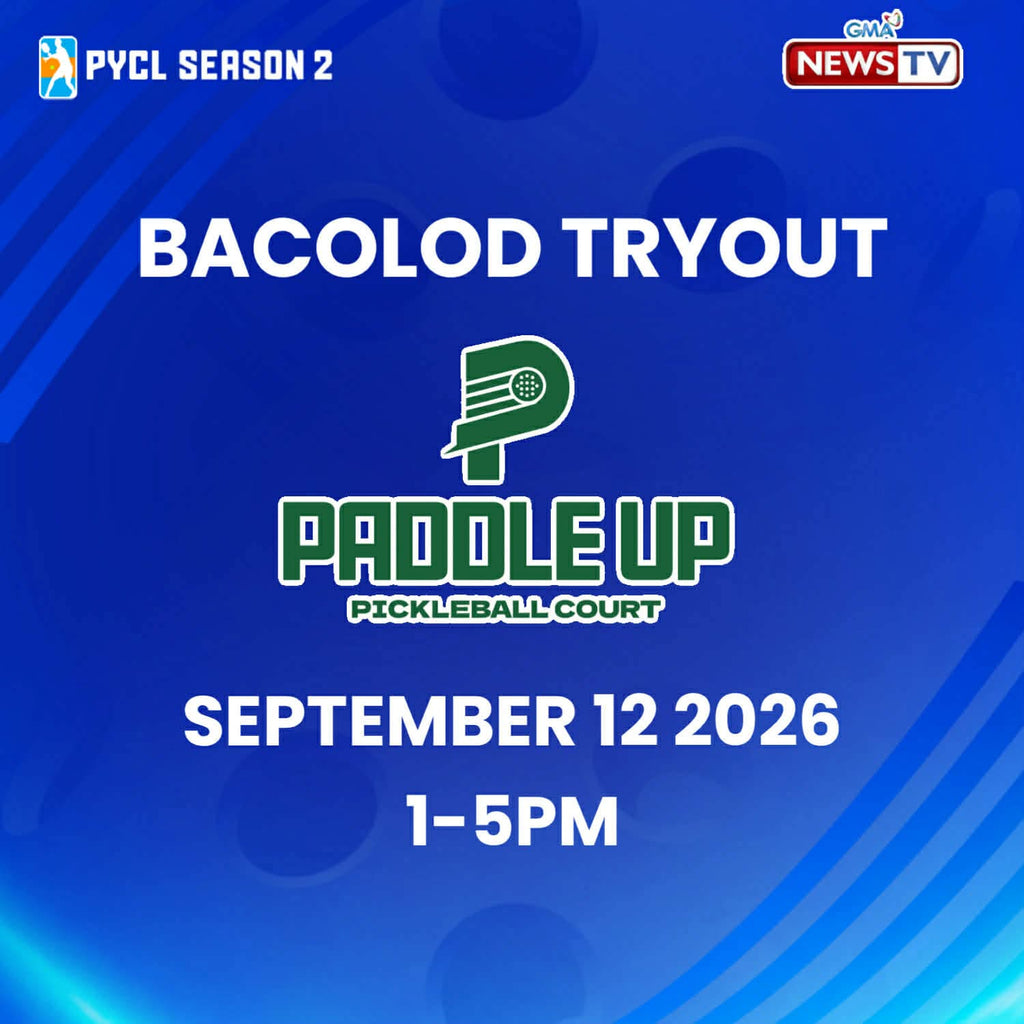 PYCL SEASON 2

GMA NEWS TV

BACOLOD TRYOUT

P

PADDLE UP
PICKLEBALL COURT

SEPTEMBER 12 2026
1-5PM